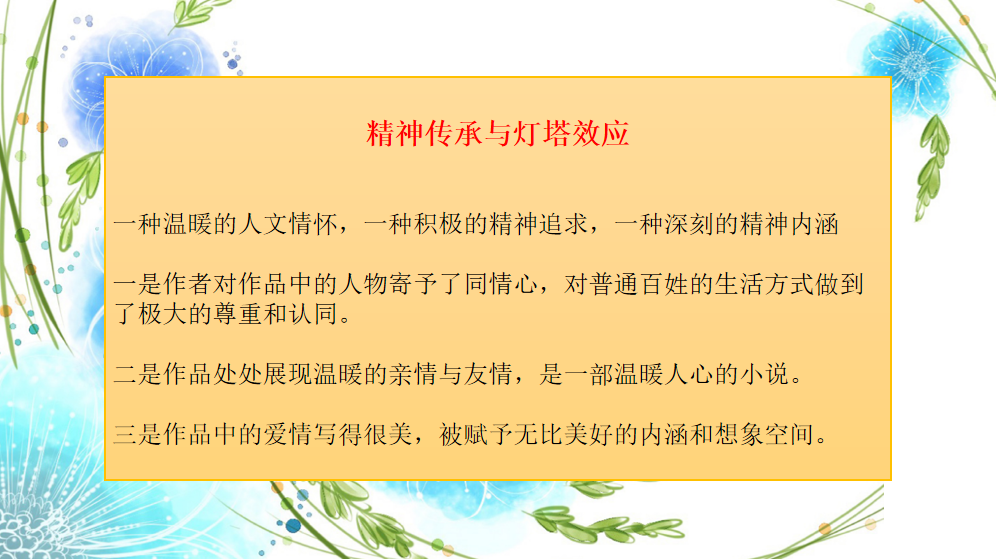 精神传承与灯塔效应

一种温暖的人文情怀，一种积极的精神追求，一种深刻的精神内涵

一是作者对作品中的人物寄予了同情心，对普通百姓的生活方式做到了极大的尊重和认同。

二是作品处处展现温暖的亲情与友情，是一部温暖人心的小说。

三是作品中的爱情写得很美，被赋予无比美好的内涵和想象空间。